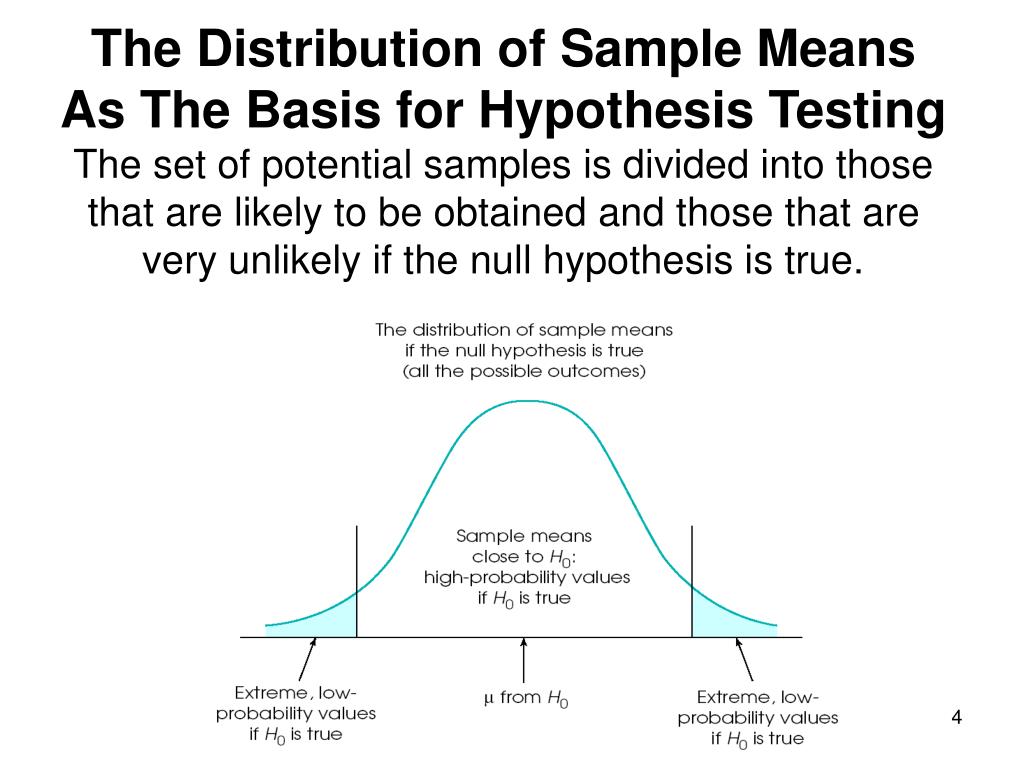 The Distribution of Sample Means As The Basis for Hypothesis Testing

The set of potential samples is divided into those that are likely to be obtained and those that are very unlikely if the null hypothesis is true.

The distribution of sample means if the null hypothesis is true (all the possible outcomes)

Sample means close to $H_0$: high-probability values if $H_0$ is true

Extreme, low-probability values if $H_0$ is true

$\mu$ from $H_0$

Extreme, low-probability values if $H_0$ is true

4